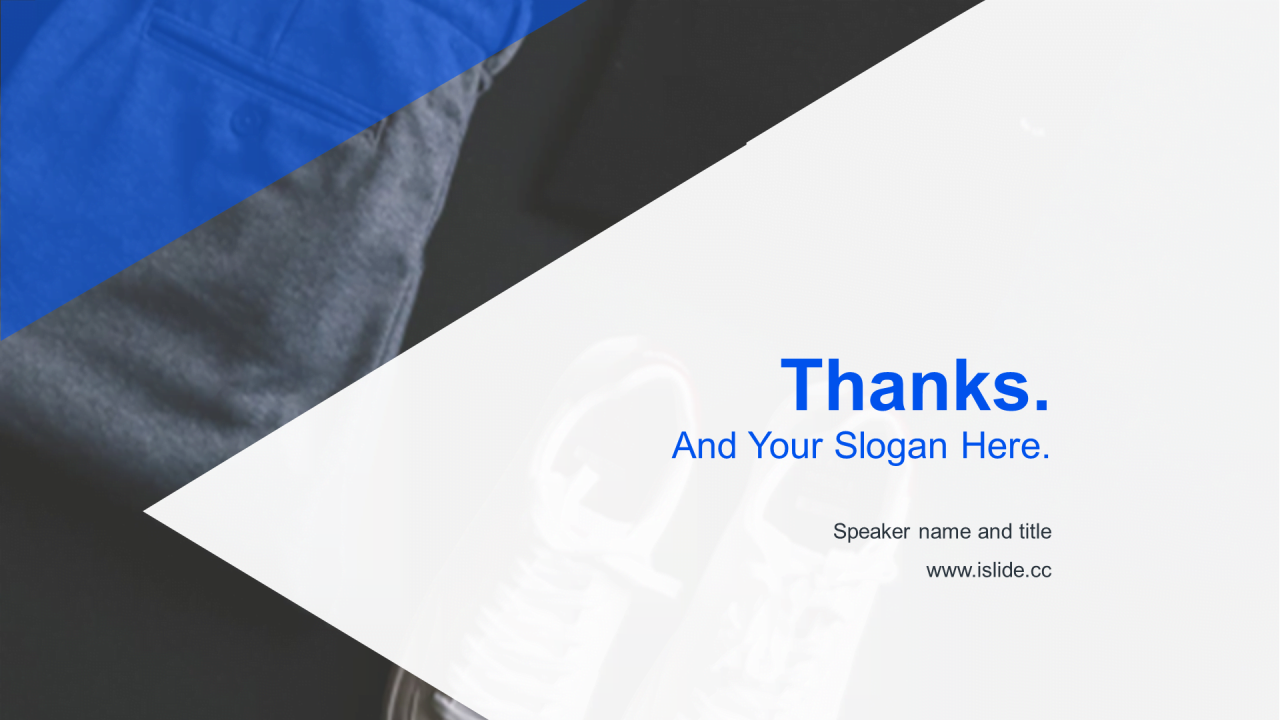 Thanks.
And Your Slogan Here.

Speaker name and title
www.islide.cc